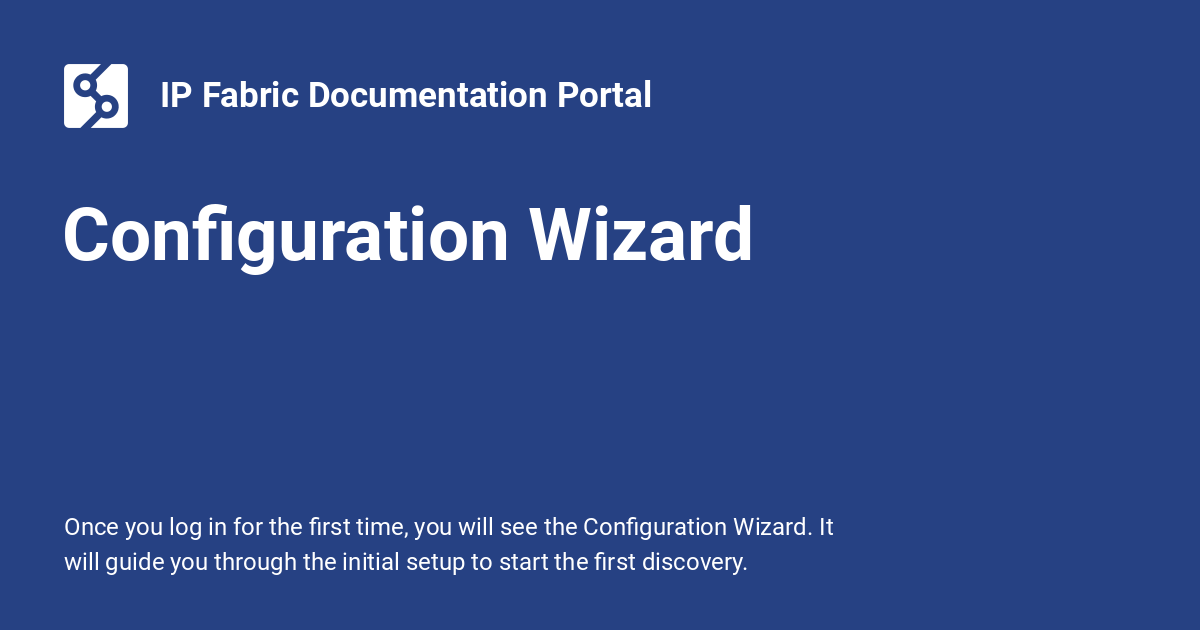 IP Fabric Documentation Portal

Configuration Wizard

Once you log in for the first time, you will see the Configuration Wizard. It will guide you through the initial setup to start the first discovery.